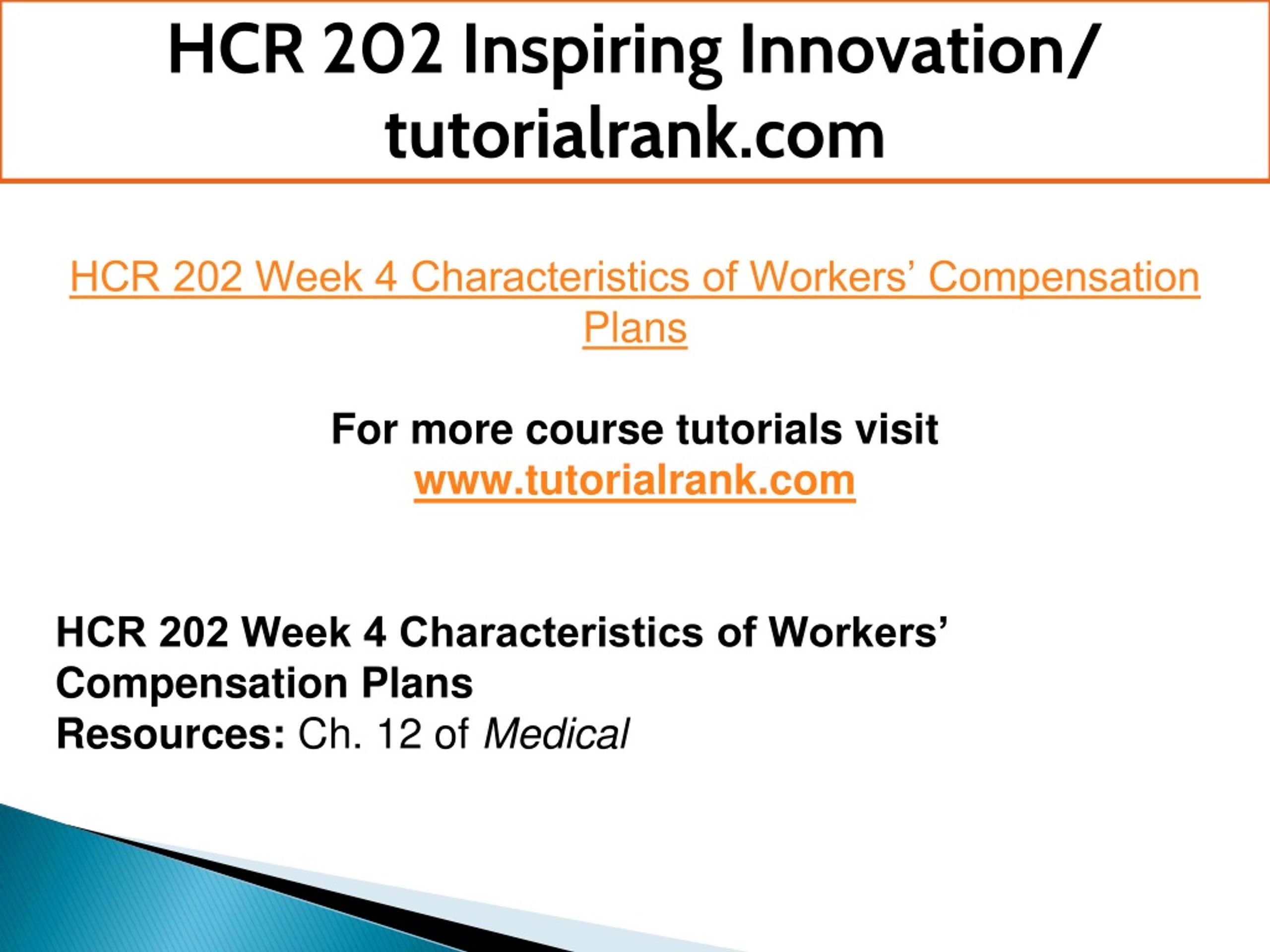 HCR 202 Inspiring Innovation/ tutorialrank.com

HCR 202 Week 4 Characteristics of Workers’ Compensation Plans

For more course tutorials visit
www.tutorialrank.com

HCR 202 Week 4 Characteristics of Workers’ Compensation Plans
Resources: Ch. 12 of Medical